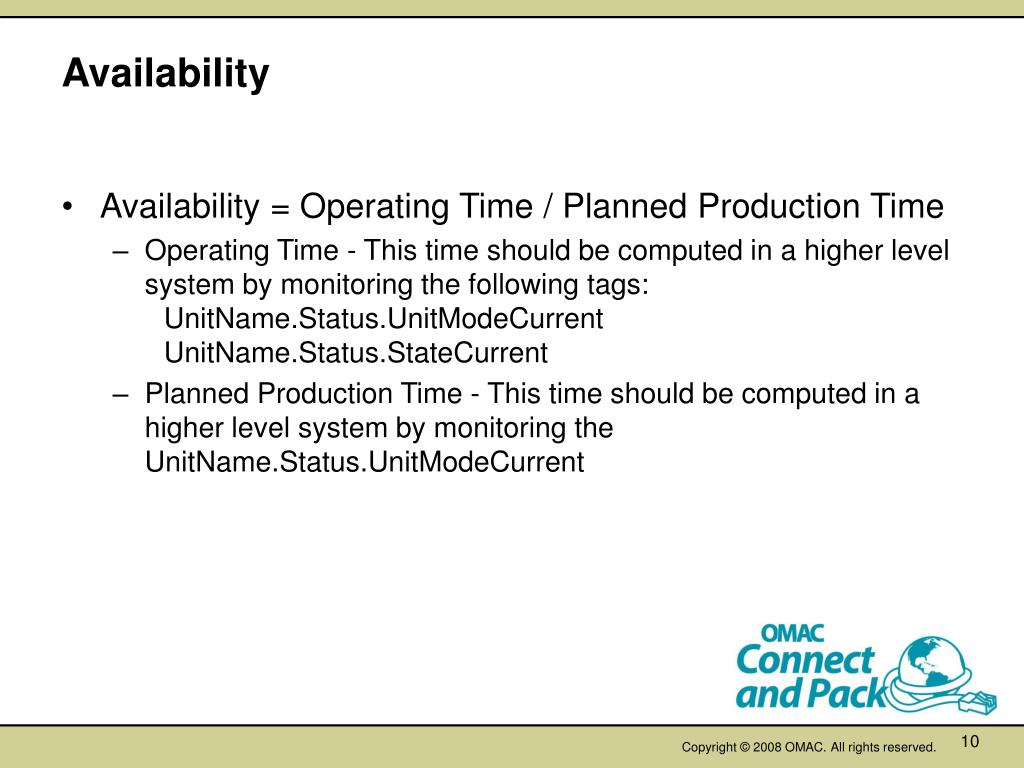 Availability

• Availability = Operating Time / Planned Production Time

– Operating Time - This time should be computed in a higher level system by monitoring the following tags:
UnitName.Status.UnitModeCurrent
UnitName.Status.StateCurrent

– Planned Production Time - This time should be computed in a higher level system by monitoring the UnitName.Status.UnitModeCurrent

OMAC
Connect
and Pack

Copyright © 2008 OMAC. All rights reserved.

10